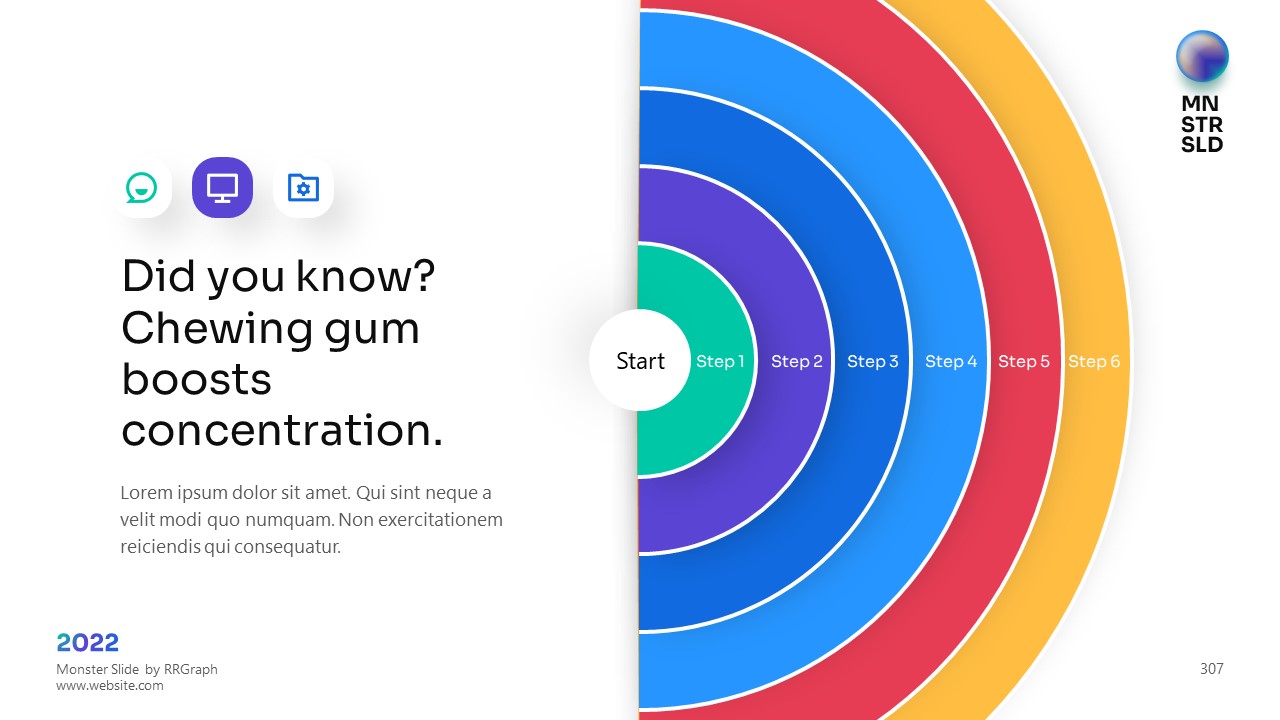 MN
STR
SLD

Did you know? Chewing gum boosts concentration.

Lorem ipsum dolor sit amet. Qui sint neque a velit modi quo numquam. Non exercitationem reiciendis qui consequatur.

Start
Step 1
Step 2
Step 3
Step 4
Step 5
Step 6

2022
Monster Slide by RRGraph
www.website.com

307